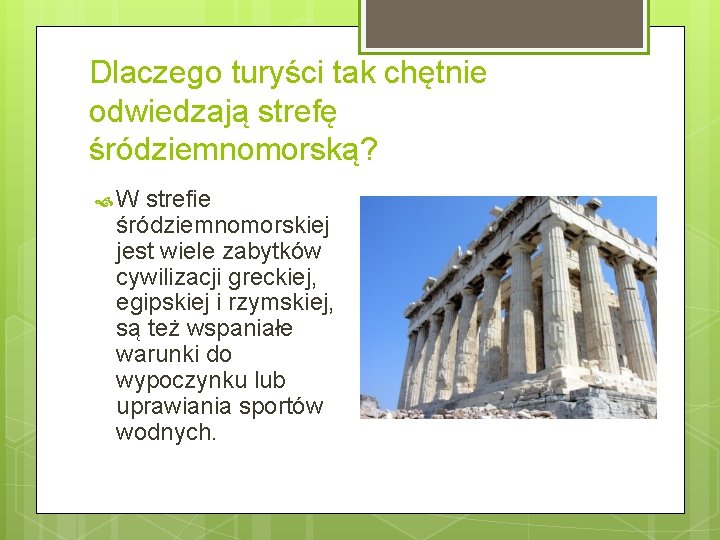 Dlaczego turyści tak chętnie odwiedzają strefę śródziemnomorską?

W strefie śródziemnomorskiej jest wiele zabytków cywilizacji greckiej, egipskiej i rzymskiej, są też wspaniałe warunki do wypoczynku lub uprawiania sportów wodnych.